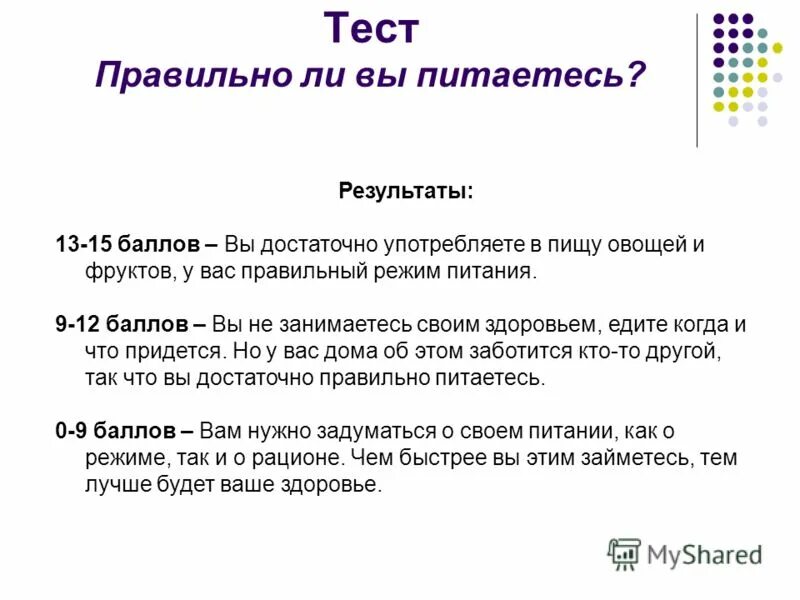 Тест
Правильно ли вы питаетесь?

Результаты:

13-15 баллов – Вы достаточно употребляете в пищу овощей и фруктов, у вас правильный режим питания.

9-12 баллов – Вы не занимаетесь своим здоровьем, едите когда и что придется. Но у вас дома об этом заботится кто-то другой, так что вы достаточно правильно питаетесь.

0-9 баллов – Вам нужно задуматься о своем питании, как о режиме, так и о рационе. Чем быстрее вы этим займетесь, тем лучше будет ваше здоровье.

MyShared